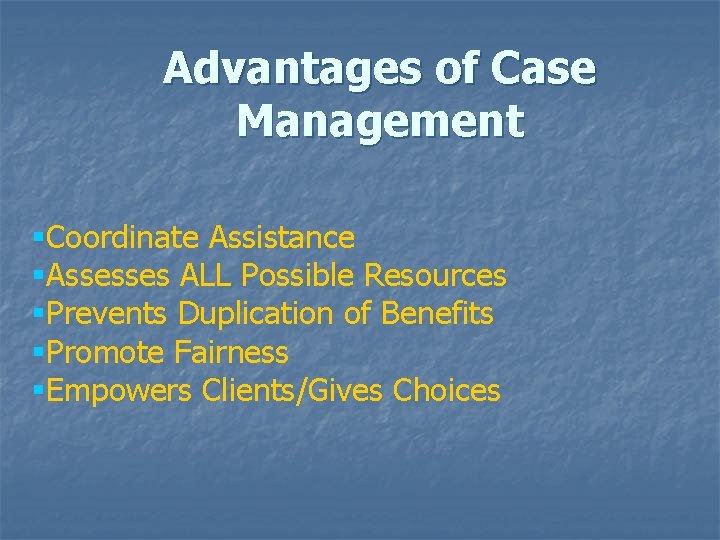 Advantages of Case Management

▪Coordinate Assistance
▪Assesses ALL Possible Resources
▪Prevents Duplication of Benefits
▪Promote Fairness
▪Empowers Clients/Gives Choices